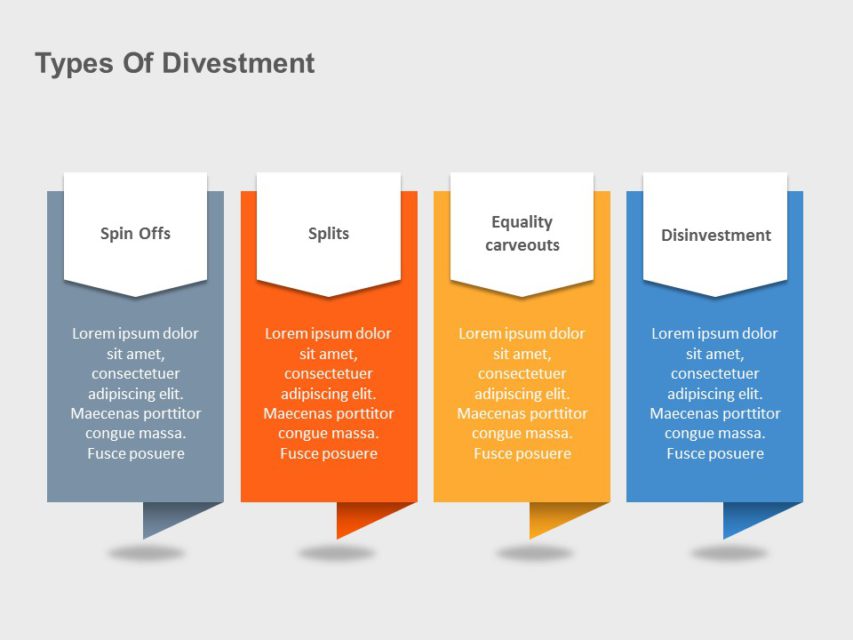 Types Of Divestment

Spin Offs

Lorem ipsum dolor sit amet, consectetuer adipiscing elit. Maecenas porttitor congue massa. Fusce posuere

Splits

Lorem ipsum dolor sit amet, consectetuer adipiscing elit. Maecenas porttitor congue massa. Fusce posuere

Equality carveouts

Lorem ipsum dolor sit amet, consectetuer adipiscing elit. Maecenas porttitor congue massa. Fusce posuere

Disinvestment

Lorem ipsum dolor sit amet, consectetuer adipiscing elit. Maecenas porttitor congue massa. Fusce posuere